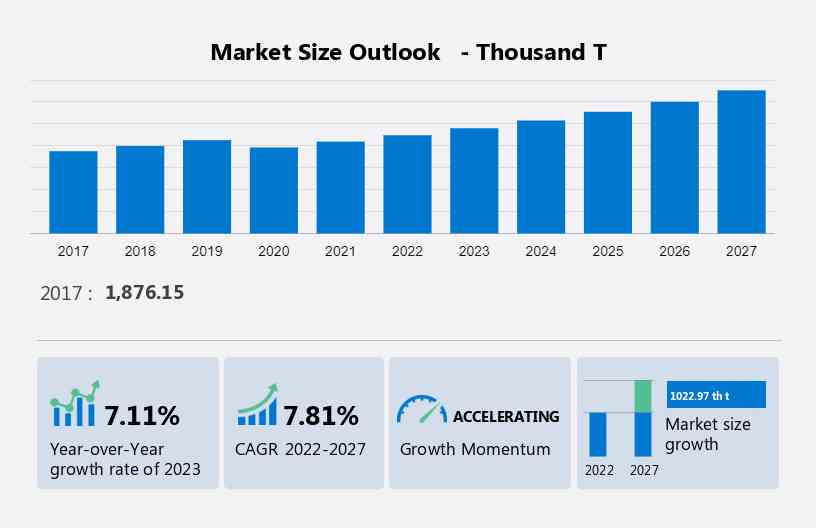 Market Size Outlook - Thousand T

2017
2018
2019
2020
2021
2022
2023
2024
2025
2026
2027

2017 : 1,876.15

7.11%
Year-over-Year growth rate of 2023

7.81%
CAGR 2022-2027

ACCELERATING
Growth Momentum

1022.97 th t
Market size growth
2022
2027